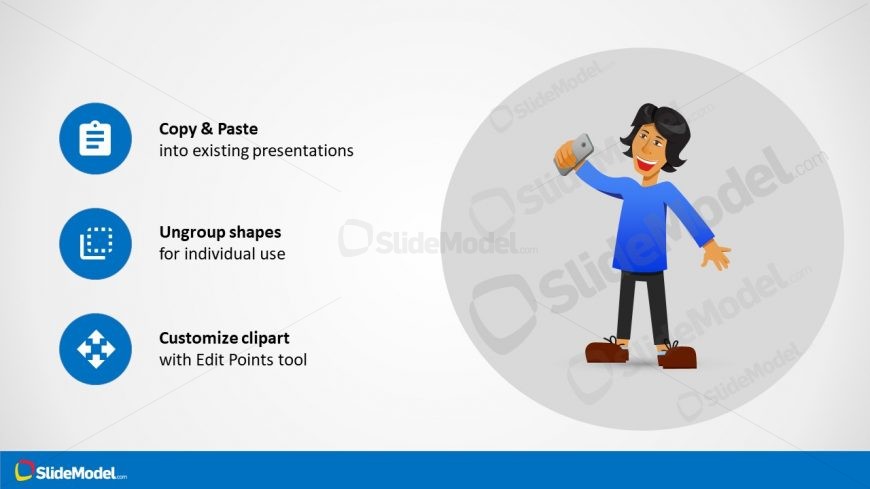 Copy & Paste
into existing presentations

Ungroup shapes
for individual use

Customize clipart
with Edit Points tool

SlideModel.com

SlideModel.com